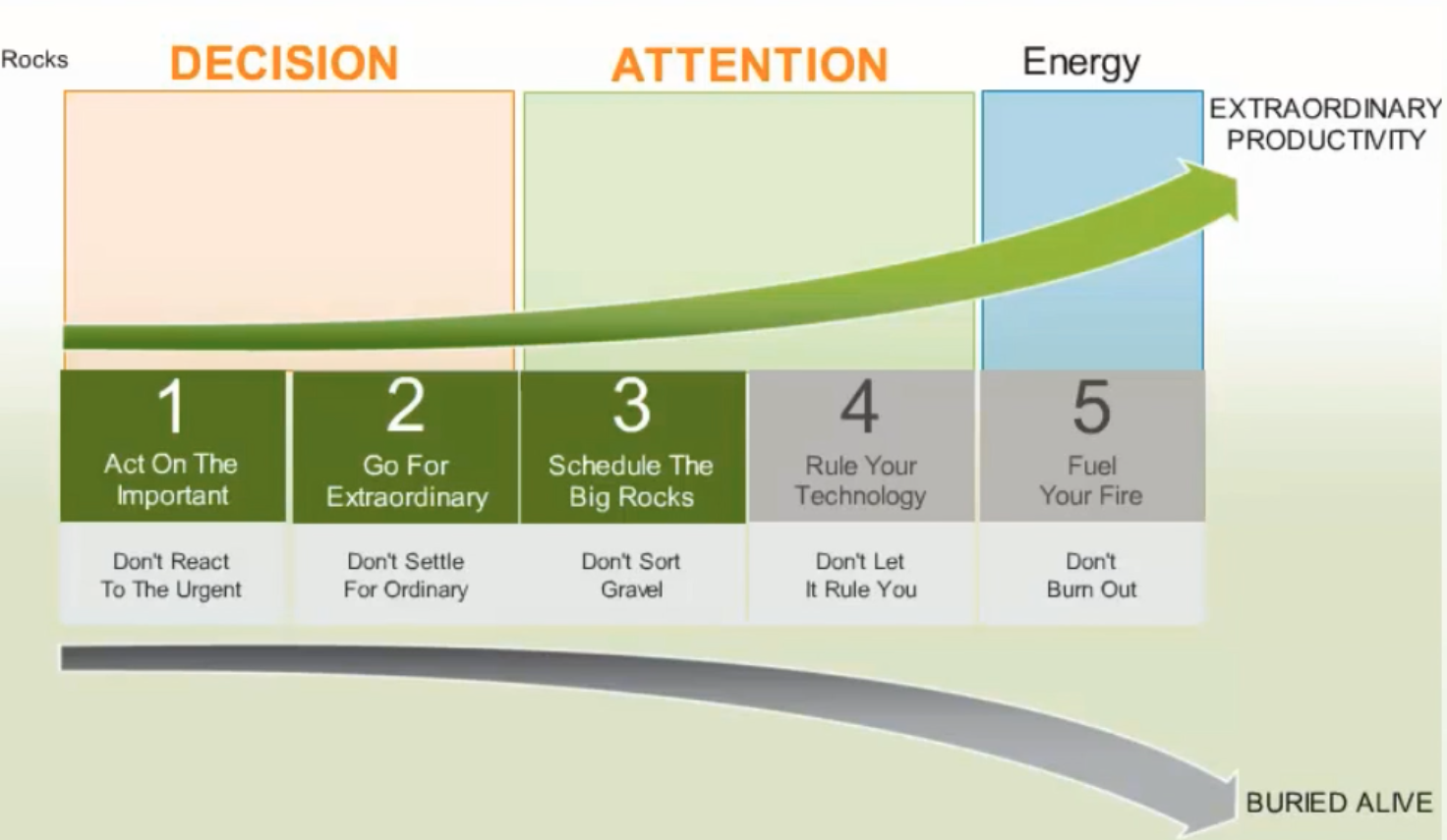 Rocks

DECISION

ATTENTION

Energy

EXTRAORDINARY PRODUCTIVITY

1
Act On The Important

2
Go For Extraordinary

3
Schedule The Big Rocks

4
Rule Your Technology

5
Fuel Your Fire

Don't React To The Urgent

Don't Settle For Ordinary

Don't Sort Gravel

Don't Let It Rule You

Don't Burn Out

BURIED ALIVE